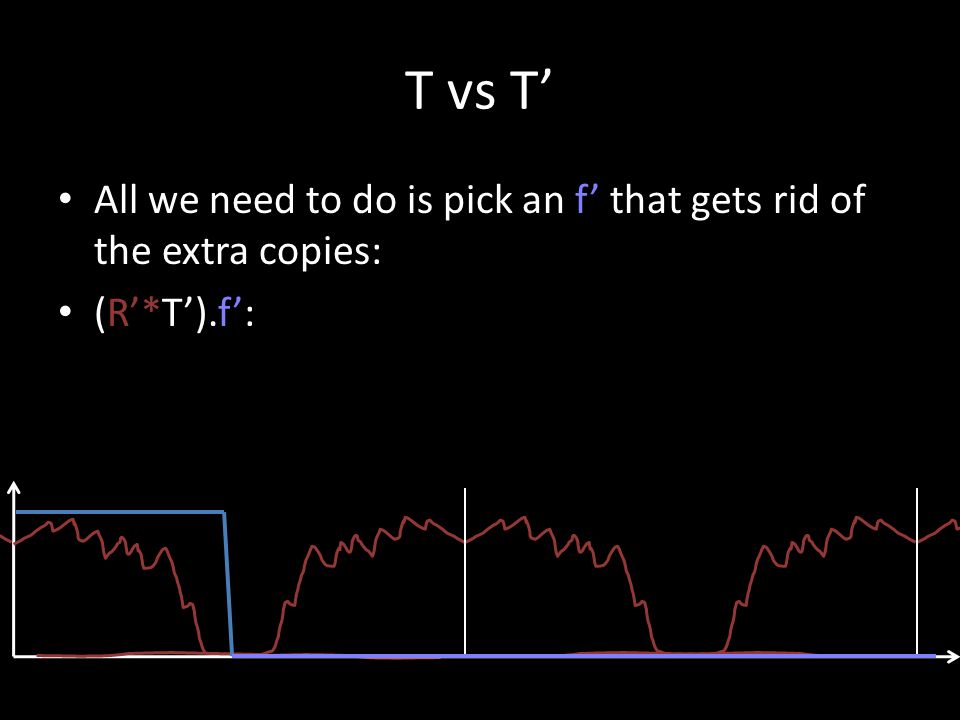 T vs T’

• All we need to do is pick an f’ that gets rid of the extra copies:

• (R’*T’).f’: